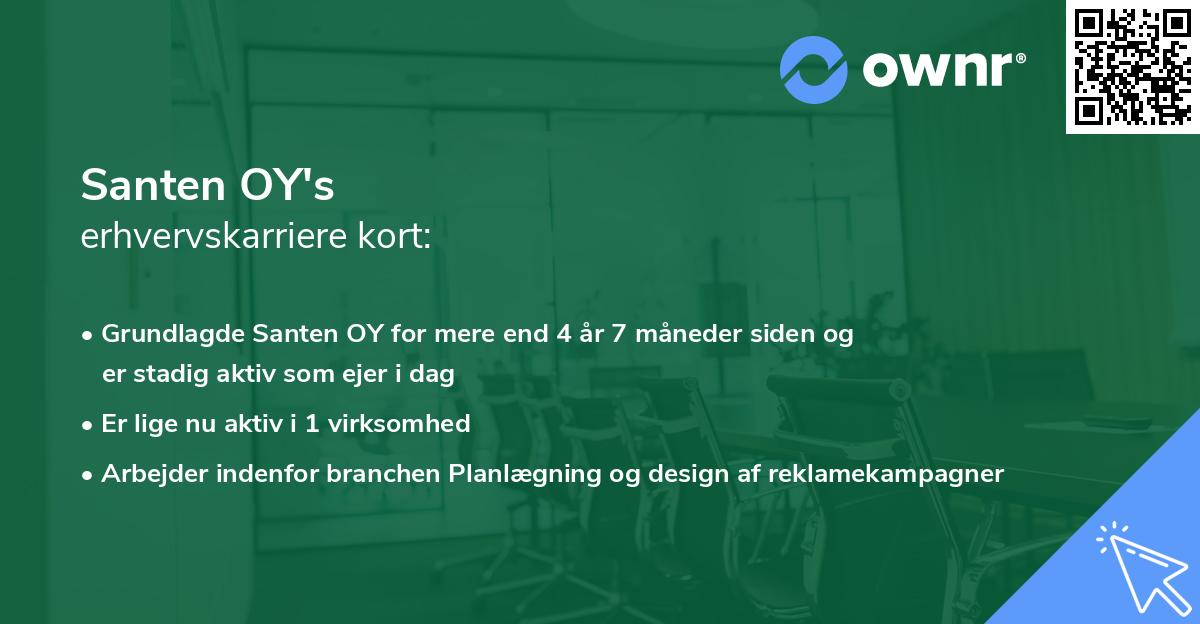 ownr®

Santen OY's
erhvervskarriere kort:

• Grundlagde Santen OY for mere end 4 år 7 måneder siden og er stadig aktiv som ejer i dag
• Er lige nu aktiv i 1 virksomhed
• Arbejder indenfor branchen Planlægning og design af reklamekampagner